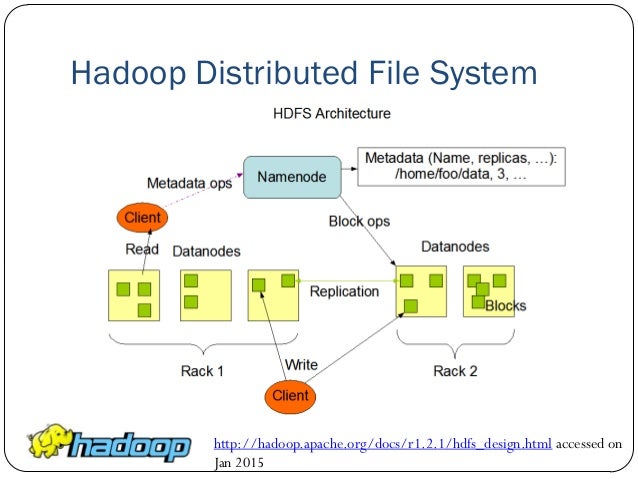 Hadoop Distributed File System

HDFS Architecture

Metadata ops

Namenode

Metadata (Name, replicas, …): /home/foo/data, 3, …

Client

Block ops

Read

Datanodes

Datanodes

Replication

Blocks

Rack 1

Write

Rack 2

Client

hadoop

http://hadoop.apache.org/docs/r1.2.1/hdfs_design.html accessed on Jan 2015